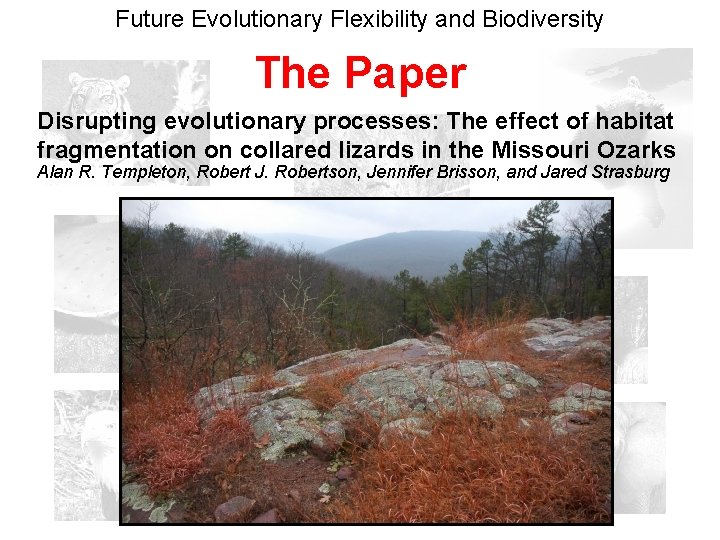 Future Evolutionary Flexibility and Biodiversity

The Paper

Disrupting evolutionary processes: The effect of habitat fragmentation on collared lizards in the Missouri Ozarks
Alan R. Templeton, Robert J. Robertson, Jennifer Brisson, and Jared Strasburg